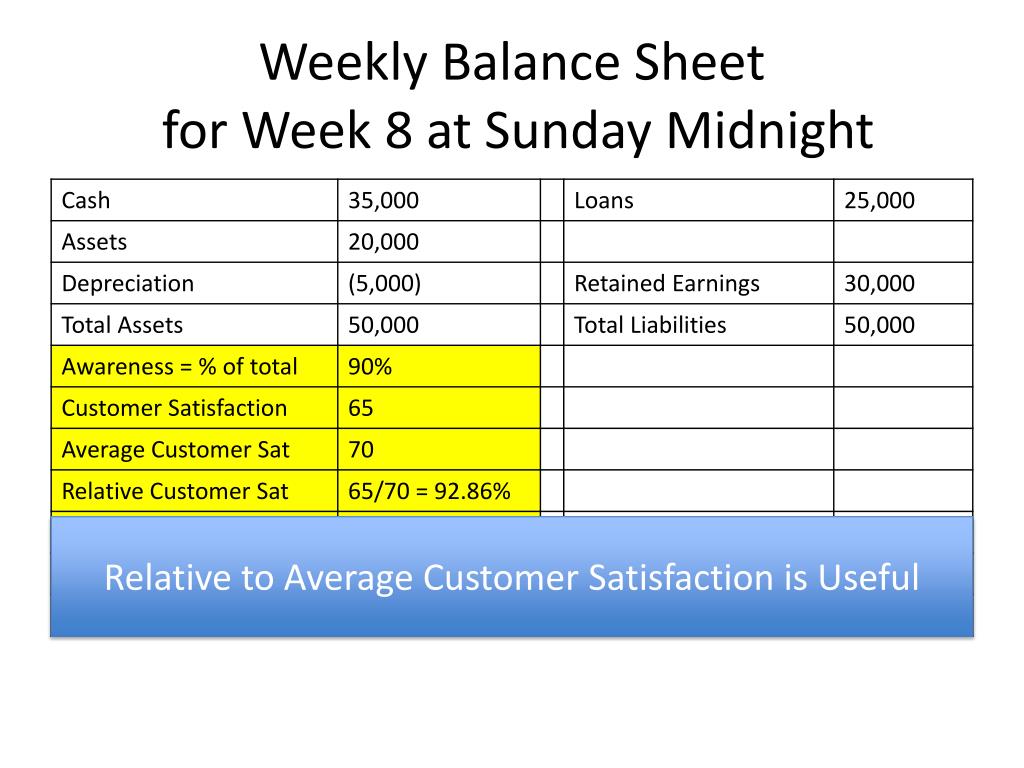 Weekly Balance Sheet
for Week 8 at Sunday Midnight

| Cash | 35,000 | | Loans | 25,000 |
|---|---|---|---|---|
| Assets | 20,000 | | | |
| Depreciation | (5,000) | | Retained Earnings | 30,000 |
| Total Assets | 50,000 | | Total Liabilities | 50,000 |
| Awareness = % of total | 90% | | | |
| Customer Satisfaction | 65 | | | |
| Average Customer Sat | 70 | | | |
| Relative Customer Sat | 65/70 = 92.86% | | | |

Relative to Average Customer Satisfaction is Useful